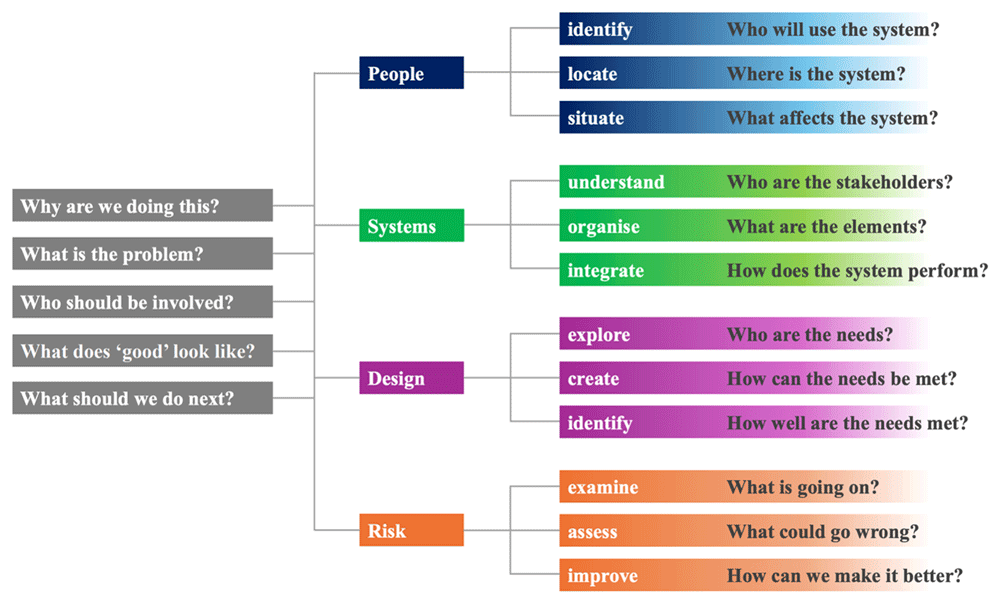 Why are we doing this?
What is the problem?
Who should be involved?
What does 'good' look like?
What should we do next?

People
identify Who will use the system?
locate Where is the system?
situate What affects the system?

Systems
understand Who are the stakeholders?
organise What are the elements?
integrate How does the system perform?

Design
explore Who are the needs?
create How can the needs be met?
identify How well are the needs met?

Risk
examine What is going on?
assess What could go wrong?
improve How can we make it better?